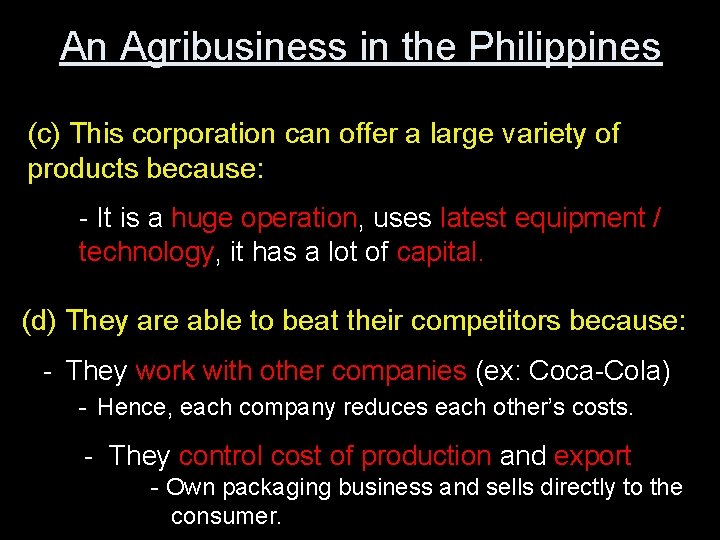 An Agribusiness in the Philippines

(c) This corporation can offer a large variety of products because:

- It is a huge operation, uses latest equipment / technology, it has a lot of capital.

(d) They are able to beat their competitors because:

- They work with other companies (ex: Coca-Cola)

- Hence, each company reduces each other's costs.

- They control cost of production and export

- Own packaging business and sells directly to the consumer.